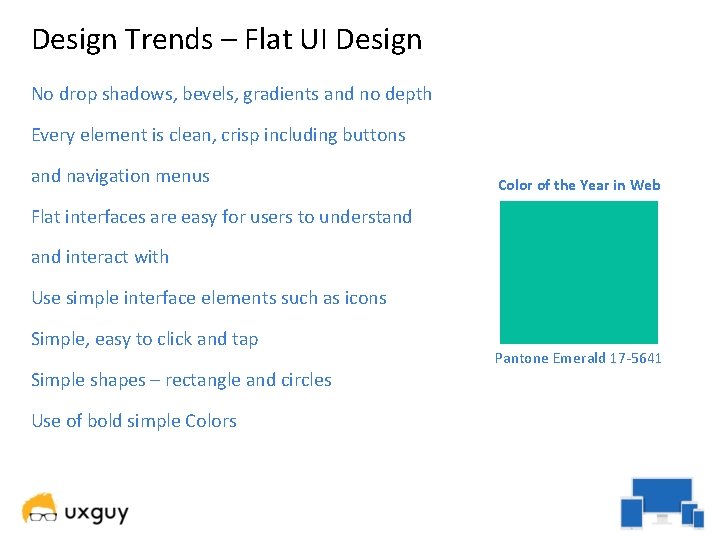 Design Trends – Flat UI Design

No drop shadows, bevels, gradients and no depth

Every element is clean, crisp including buttons and navigation menus

Flat interfaces are easy for users to understand and interact with

Use simple interface elements such as icons

Simple, easy to click and tap

Simple shapes – rectangle and circles

Use of bold simple Colors

Color of the Year in Web

Pantone Emerald 17-5641

uxguy